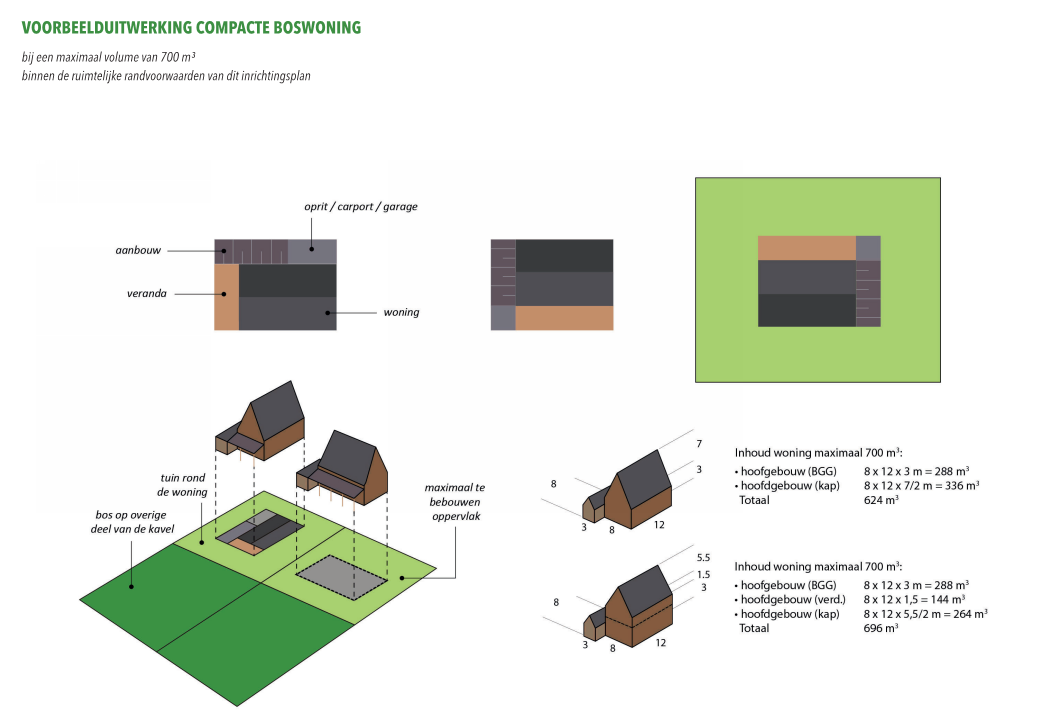 VOORBEELDUITWERKING COMPACTE BOSWONING

bij een maximaal volume van 700 m³
binnen de ruimtelijke randvoorwaarden van dit inrichtingsplan

oprit / carport / garage

aanbouw

veranda

woning

tuin rond de woning

bos op overige deel van de kavel

maximaal te bebouwen oppervlak

7
3
8
3
8
12

Inhoud woning maximaal 700 m³:
• hoofgebouw (BGG) 8 x 12 x 3 m = 288 m³
• hoofdgebouw (kap) 8 x 12 x 7/2 m = 336 m³
Totaal 624 m³

5.5
1.5
3
8
3
8
12

Inhoud woning maximaal 700 m³:
• hoofgebouw (BGG) 8 x 12 x 3 m = 288 m³
• hoofdgebouw (verd.) 8 x 12 x 1,5 = 144 m³
• hoofdgebouw (kap) 8 x 12 x 5,5/2 m = 264 m³
Totaal 696 m³